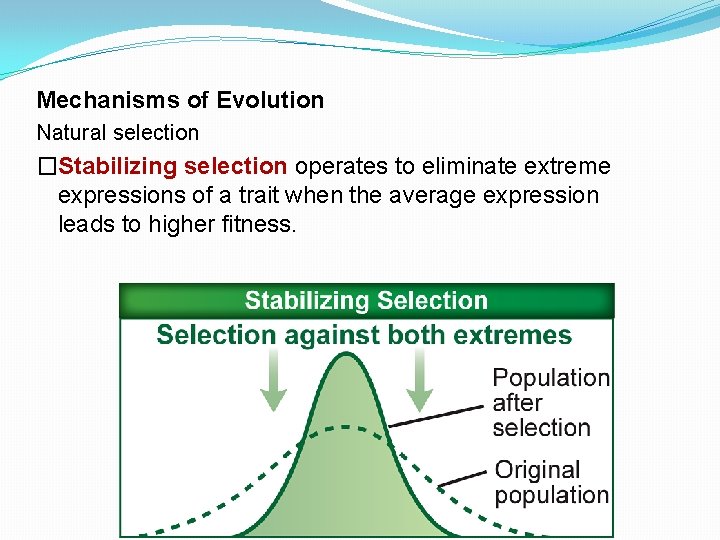 Mechanisms of Evolution

Natural selection

□Stabilizing selection operates to eliminate extreme expressions of a trait when the average expression leads to higher fitness.

Stabilizing Selection

Selection against both extremes

Population after selection

Original population